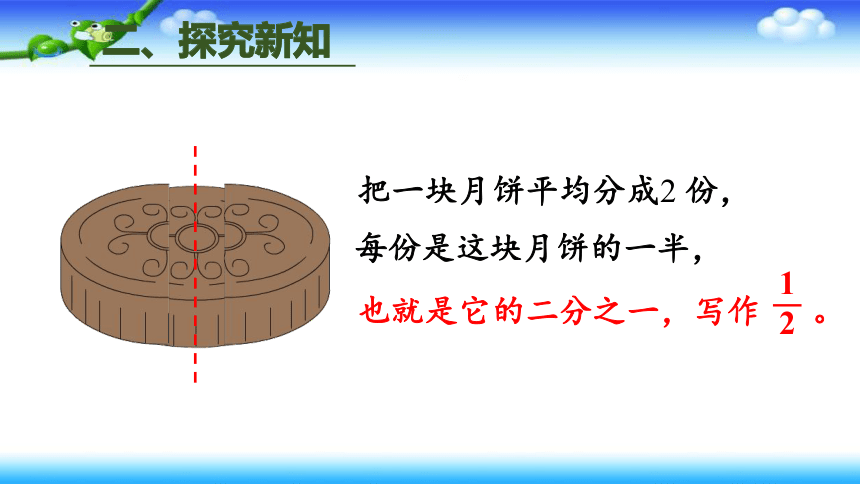 二、探究新知

把一块月饼平均分成2 份，
每份是这块月饼的一半，
也就是它的二分之一，写作 $\frac{1}{2}$ 。